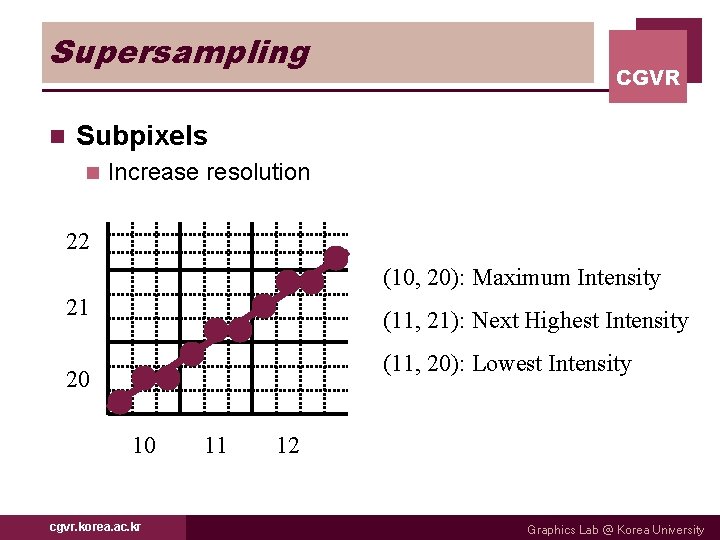 Supersampling

CGVR

Subpixels

Increase resolution

22

21

20

10 11 12

(10, 20): Maximum Intensity

(11, 21): Next Highest Intensity

(11, 20): Lowest Intensity

cgvr.korea.ac.kr

Graphics Lab @ Korea University